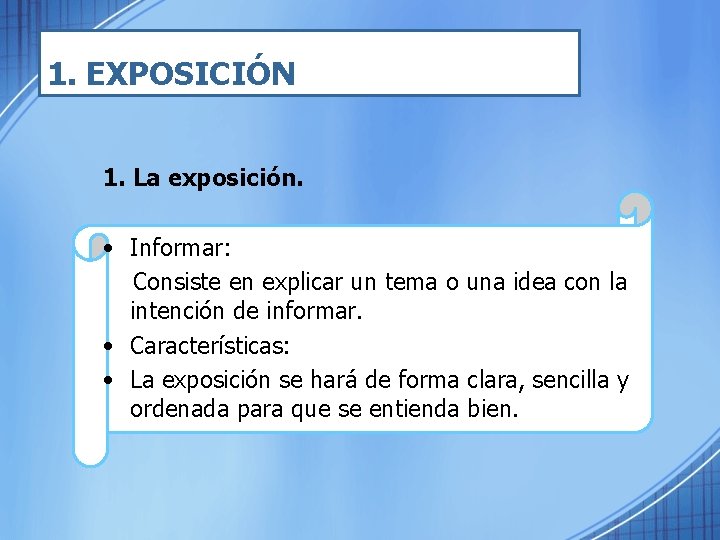 1. EXPOSICIÓN

1. La exposición.

• Informar:
Consiste en explicar un tema o una idea con la intención de informar.
• Características:
• La exposición se hará de forma clara, sencilla y ordenada para que se entienda bien.